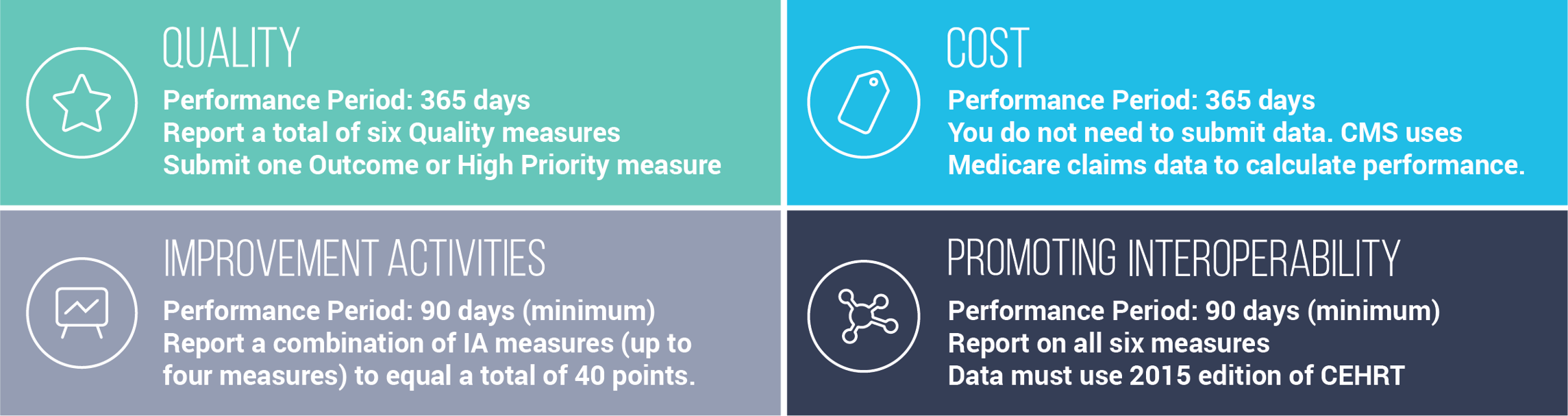 QUALITY

Performance Period: 365 days
Report a total of six Quality measures
Submit one Outcome or High Priority measure

COST

Performance Period: 365 days
You do not need to submit data. CMS uses Medicare claims data to calculate performance.

IMPROVEMENT ACTIVITIES

Performance Period: 90 days (minimum)
Report a combination of IA measures (up to four measures) to equal a total of 40 points.

PROMOTING INTEROPERABILITY

Performance Period: 90 days (minimum)
Report on all six measures
Data must use 2015 edition of CEHRT